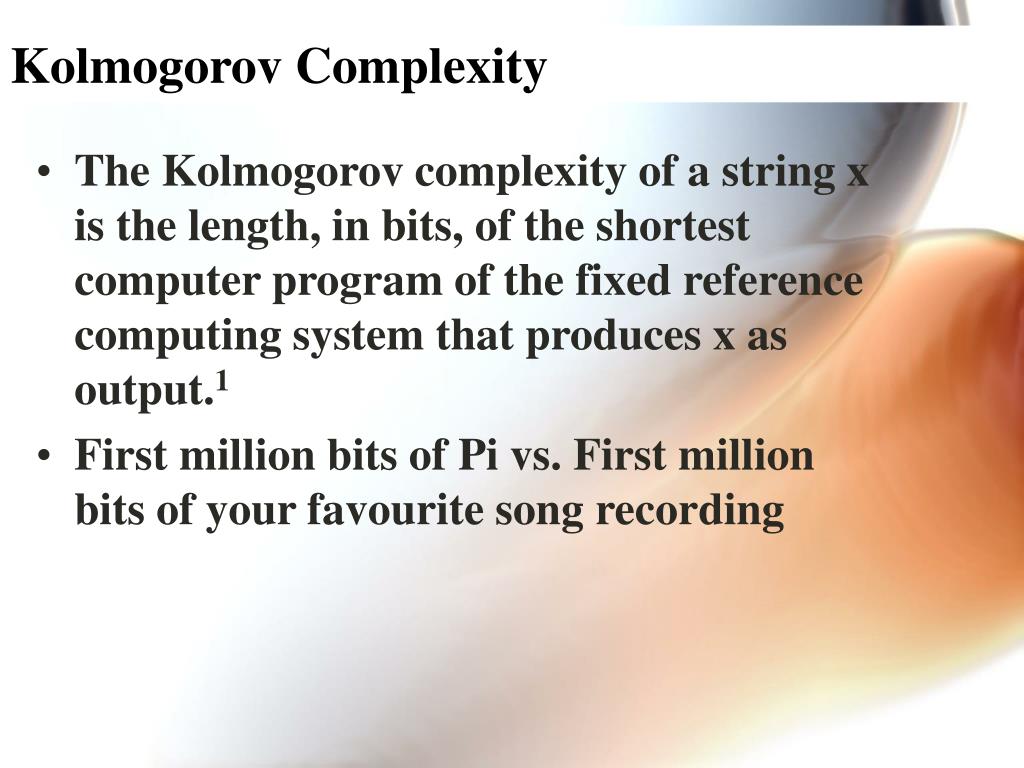 Kolmogorov Complexity

• The Kolmogorov complexity of a string x is the length, in bits, of the shortest computer program of the fixed reference computing system that produces x as output.$^1$

• First million bits of Pi vs. First million bits of your favourite song recording